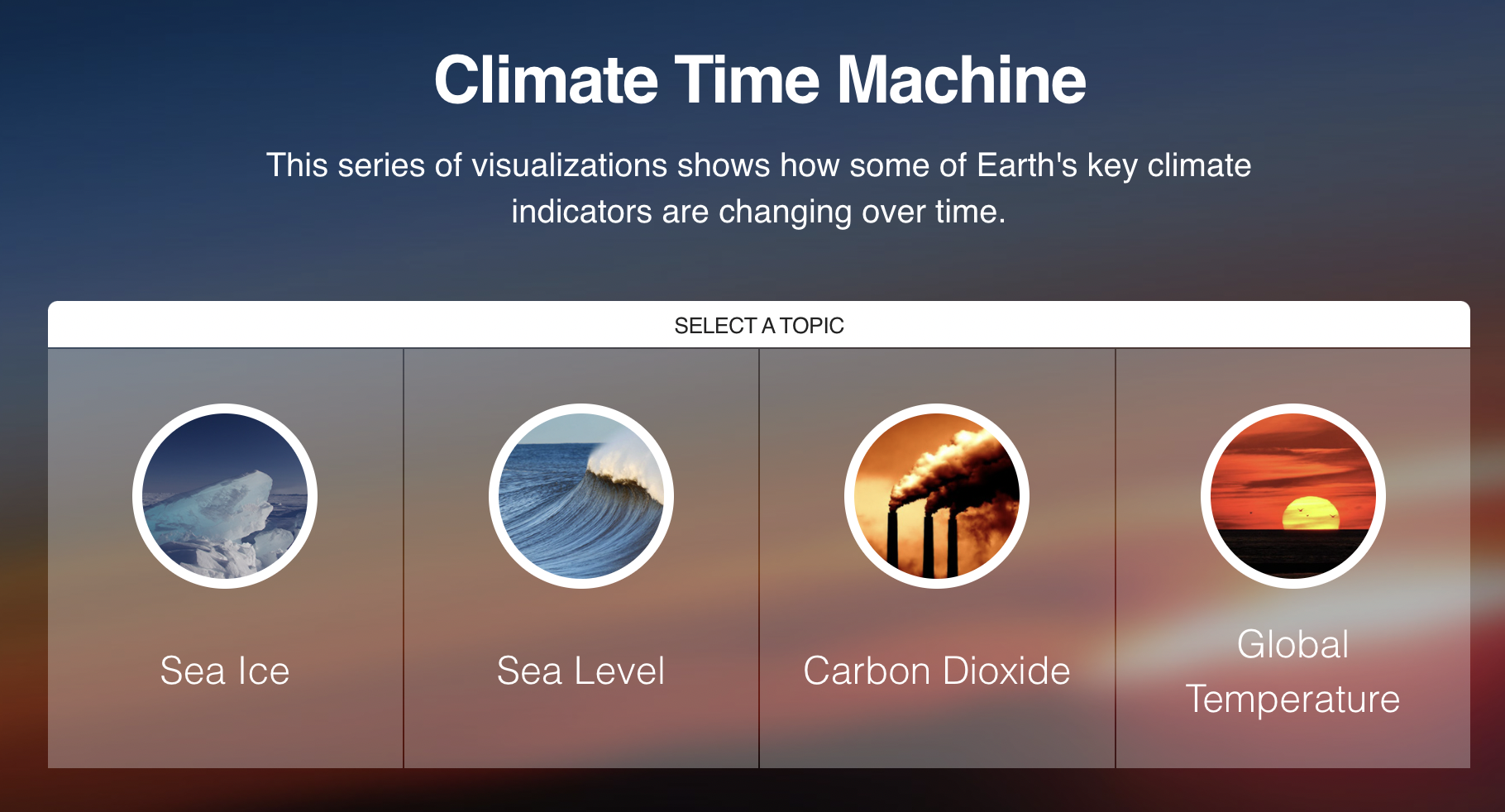 Climate Time Machine

This series of visualizations shows how some of Earth's key climate indicators are changing over time.

SELECT A TOPIC

Sea Ice

Sea Level

Carbon Dioxide

Global Temperature